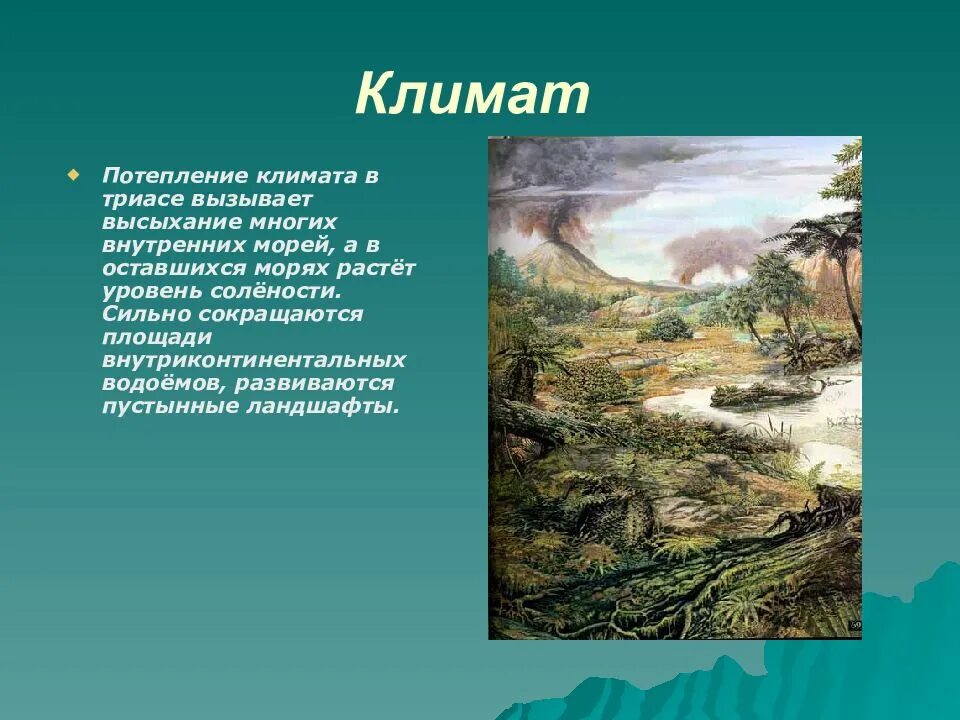 Климат

Потепление климата в триасе вызывает высыхание многих внутренних морей, а в оставшихся морях растёт уровень солёности. Сильно сокращаются площади внутриконтинентальных водоёмов, развиваются пустынные ландшафты.